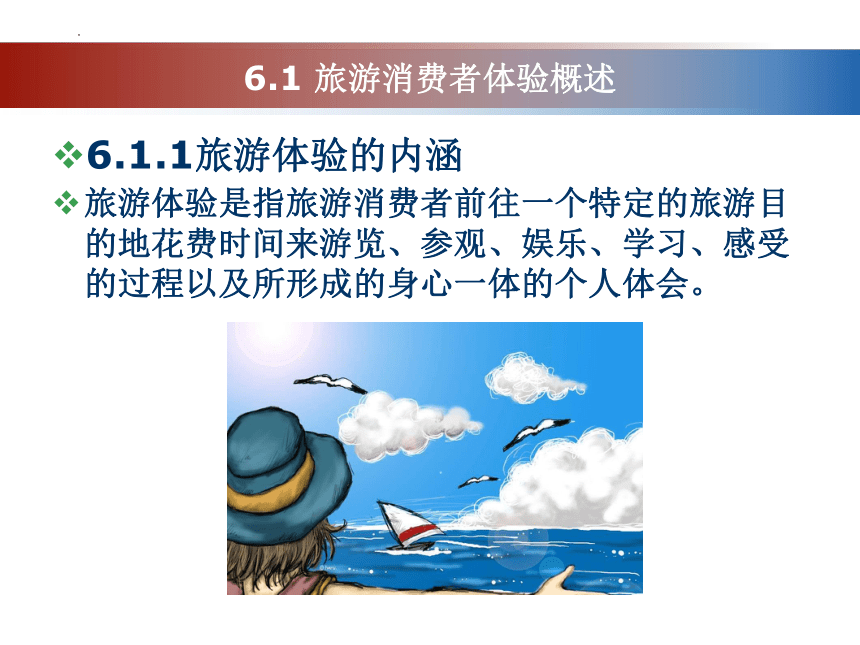 6.1 旅游消费者体验概述

❖6.1.1旅游体验的内涵

❖旅游体验是指旅游消费者前往一个特定的旅游目的地花费时间来游览、参观、娱乐、学习、感受的过程以及所形成的身心一体的个人体会。